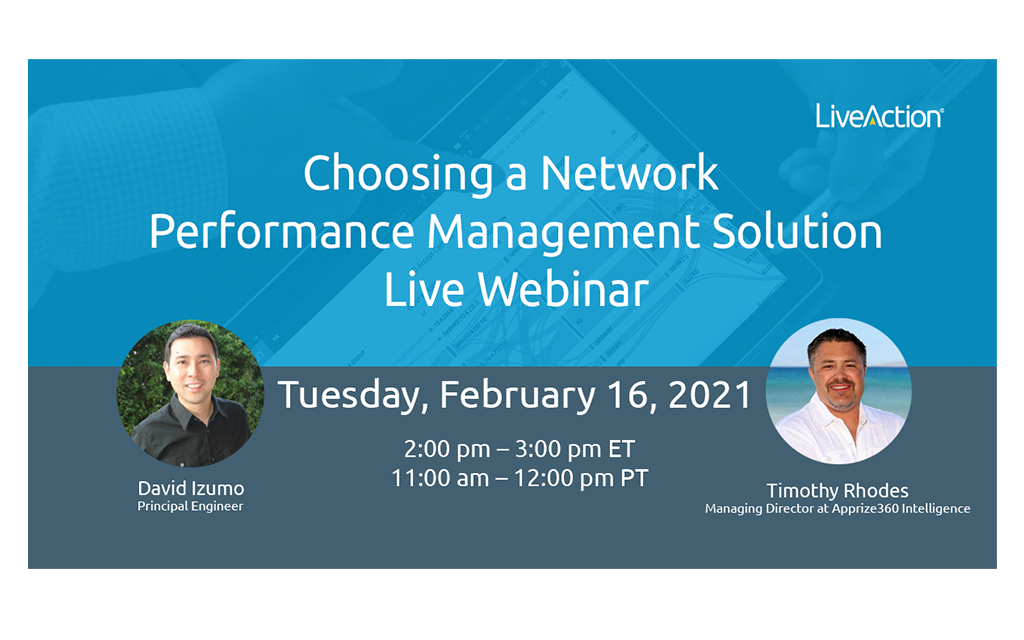 LiveAction®

Choosing a Network Performance Management Solution Live Webinar

Tuesday, February 16, 2021

2:00 pm – 3:00 pm ET
11:00 am – 12:00 pm PT

David Izumo
Principal Engineer

Timothy Rhodes
Managing Director at Apprize360 Intelligence